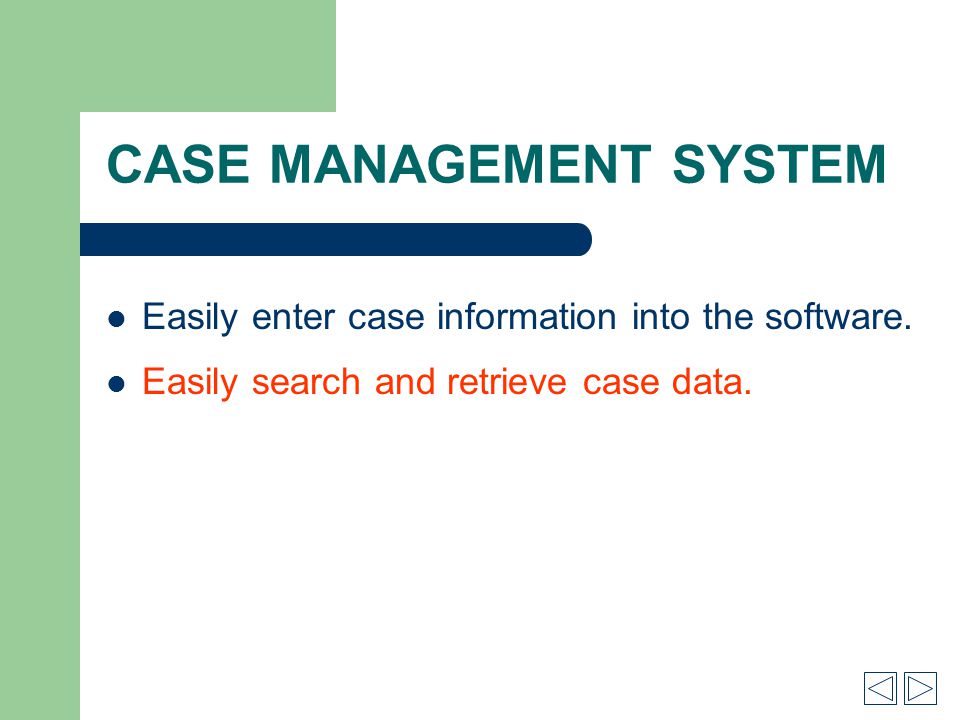 CASE MANAGEMENT SYSTEM

- Easily enter case information into the software.
- Easily search and retrieve case data.